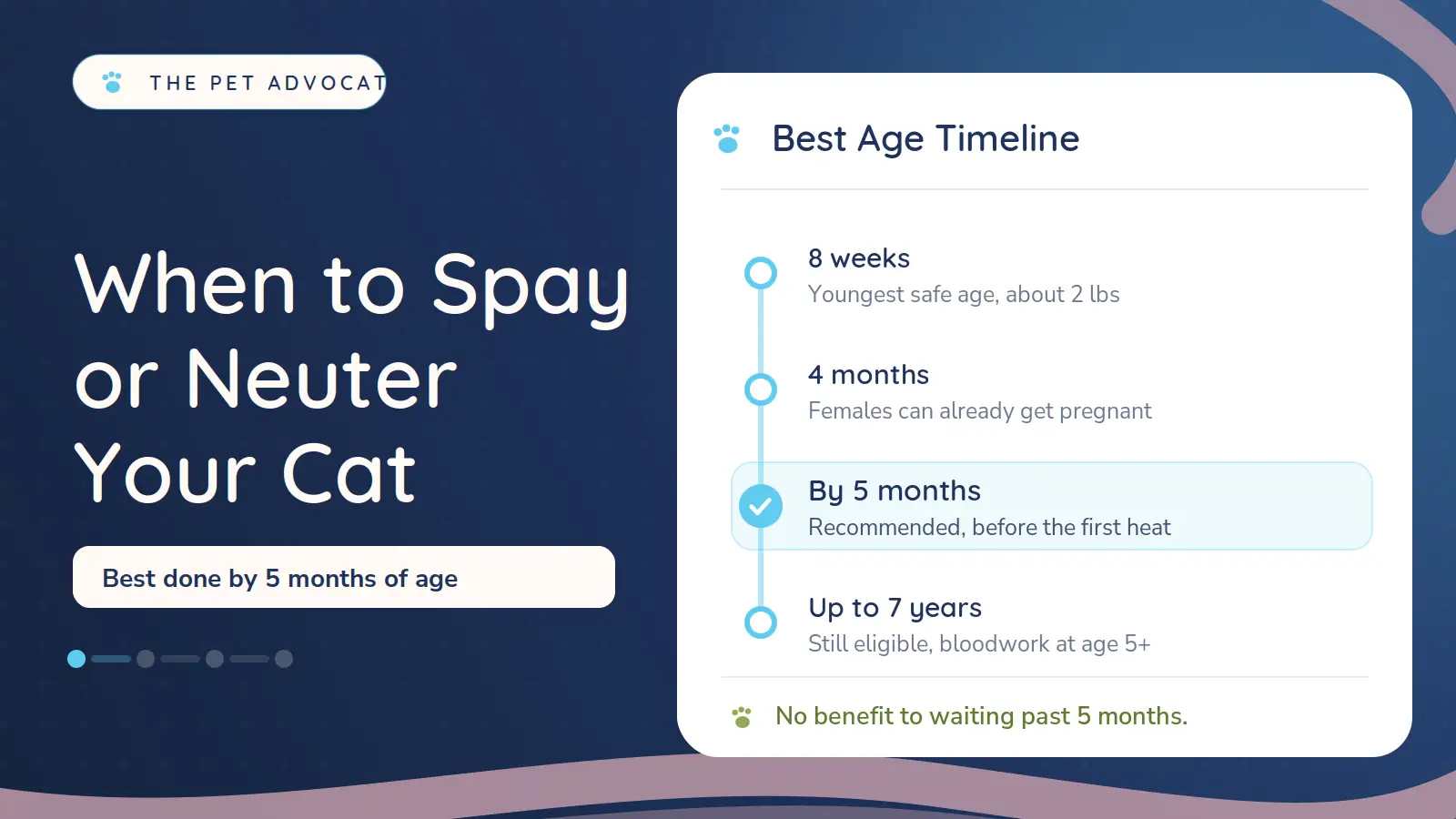 THE PET ADVOCAT

When to Spay or Neuter Your Cat

Best done by 5 months of age

Best Age Timeline

8 weeks
Youngest safe age, about 2 lbs

4 months
Females can already get pregnant

By 5 months
Recommended, before the first heat

Up to 7 years
Still eligible, bloodwork at age 5+

No benefit to waiting past 5 months.